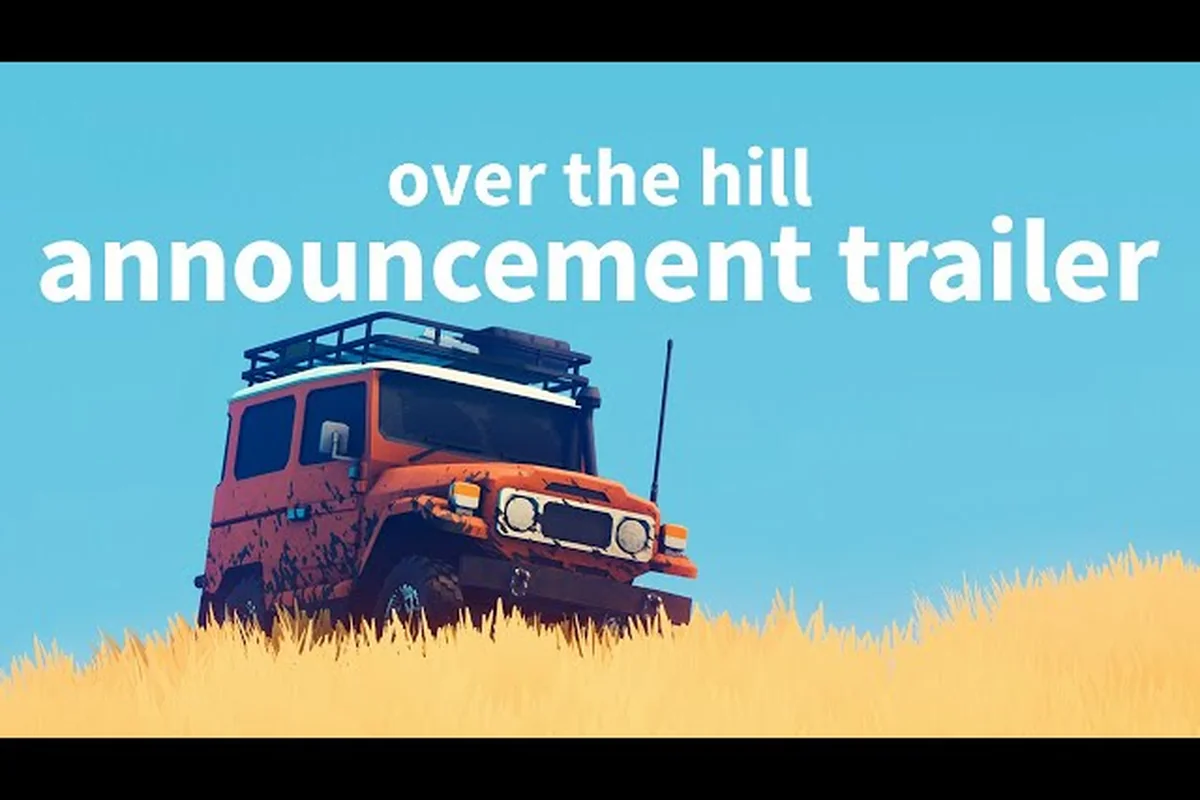 over the hill

announcement trailer